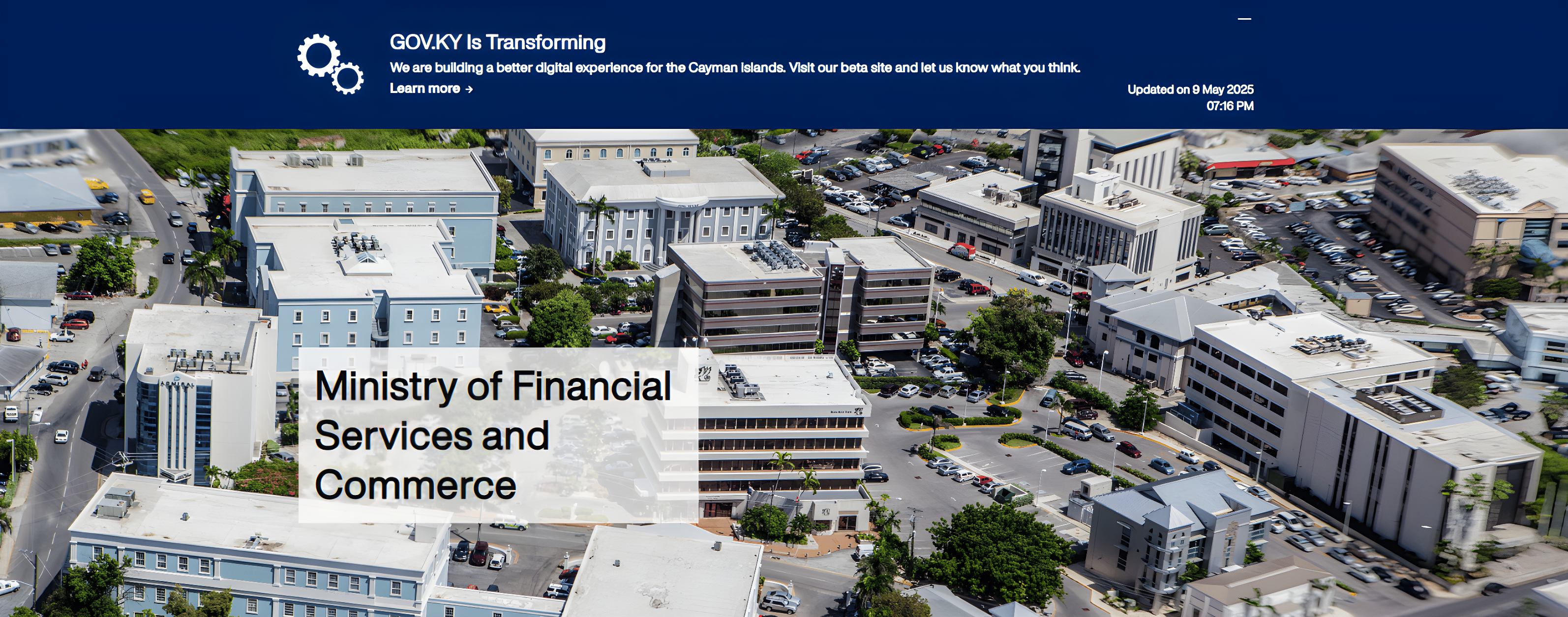 GOV.KY Is Transforming

We are building a better digital experience for the Cayman Islands. Visit our beta site and let us know what you think.

Learn more →

Updated on 9 May 2025
07:16 PM

Ministry of Financial Services and Commerce